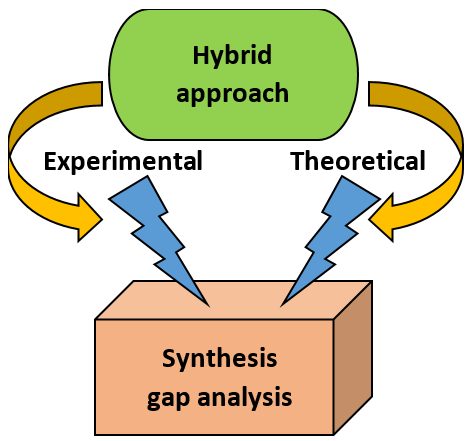 Hybrid approach

Experimental

Theoretical

Synthesis gap analysis